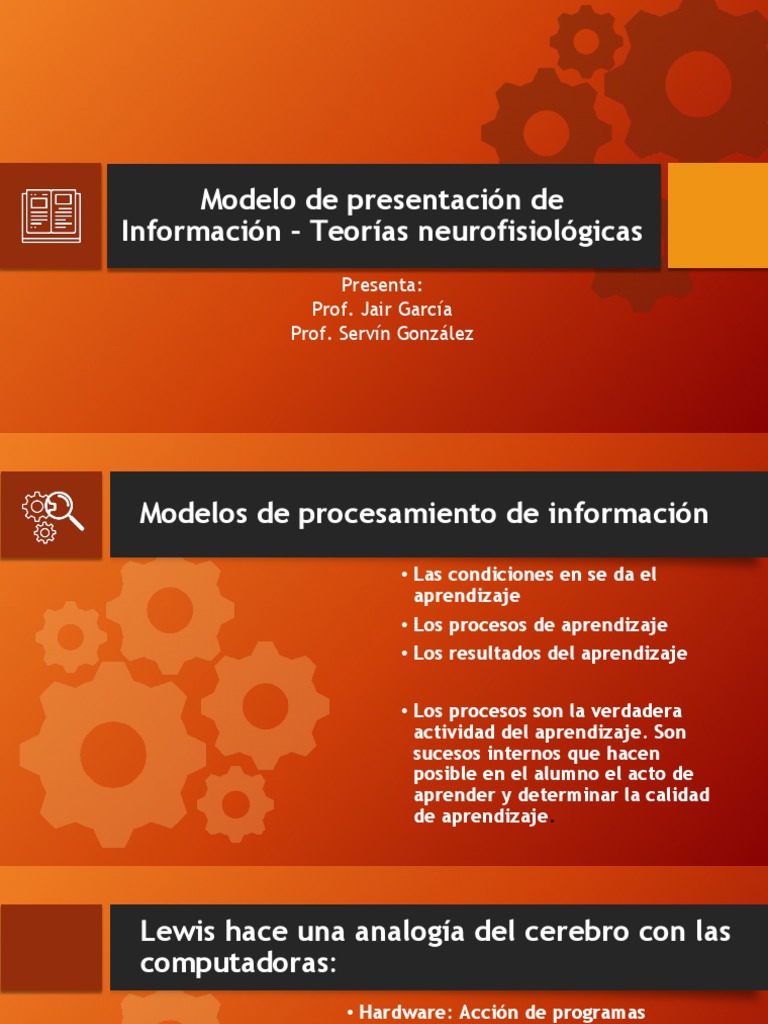 Modelo de presentación de Información – Teorías neurofisiológicas

Presenta:
Prof. Jair García
Prof. Servín González

Modelos de procesamiento de información

• Las condiciones en se da el aprendizaje
• Los procesos de aprendizaje
• Los resultados del aprendizaje

• Los procesos son la verdadera actividad del aprendizaje. Son sucesos internos que hacen posible en el alumno el acto de aprender y determinar la calidad de aprendizaje.

Lewis hace una analogía del cerebro con las computadoras:

• Hardware: Acción de programas